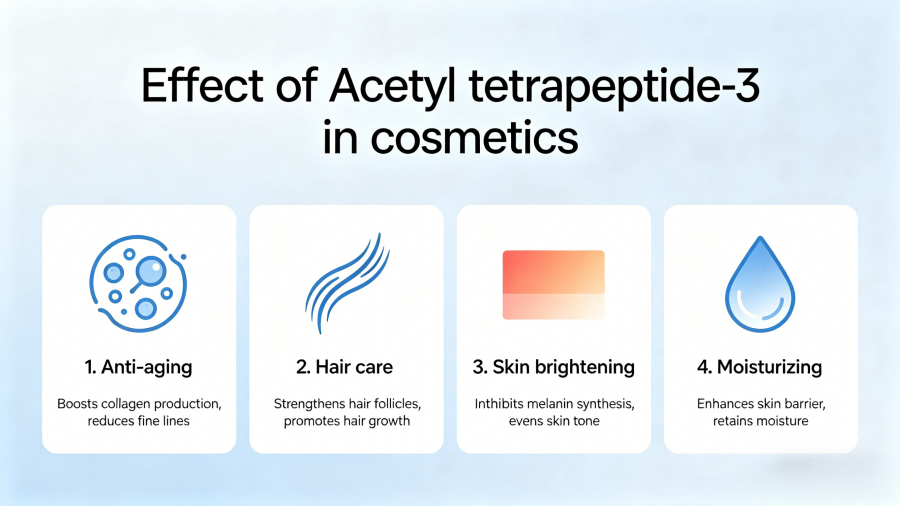 Effect of Acetyl tetrapeptide-3 in cosmetics

1. Anti-aging

Boosts collagen production, reduces fine lines

2. Hair care

Strengthens hair follicles, promotes hair growth

3. Skin brightening

Inthibits melanin synthesis, evens skin tone

4. Moisturizing

Enhances skin barrier, retains moisture